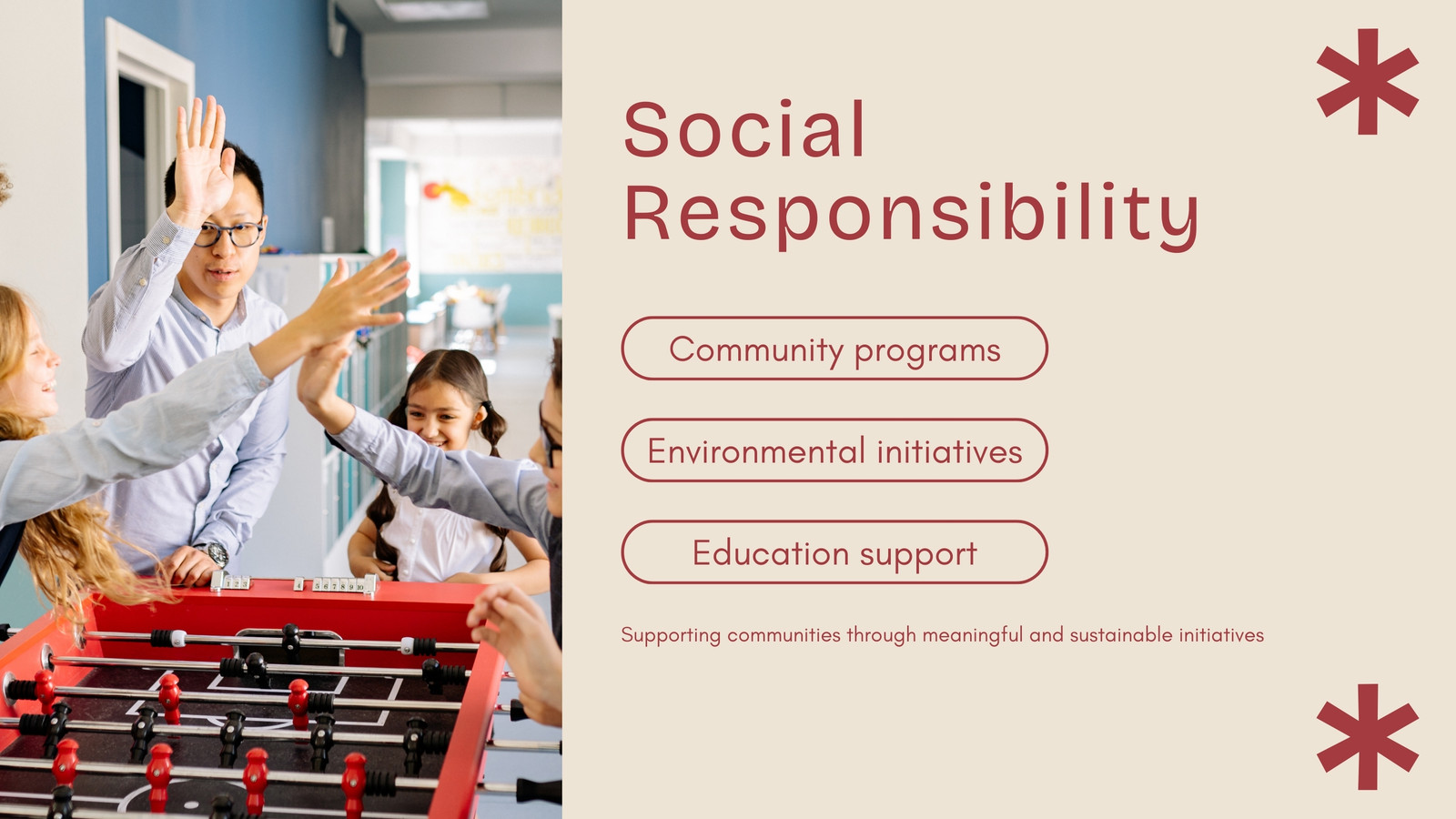 Social Responsibility

Community programs

Environmental initiatives

Education support

Supporting communities through meaningful and sustainable initiatives